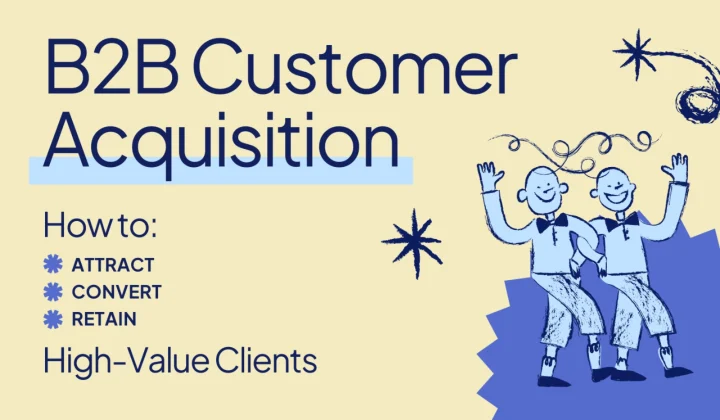 B2B Customer Acquisition

How to:

ATTRACT
CONVERT
RETAIN

High-Value Clients